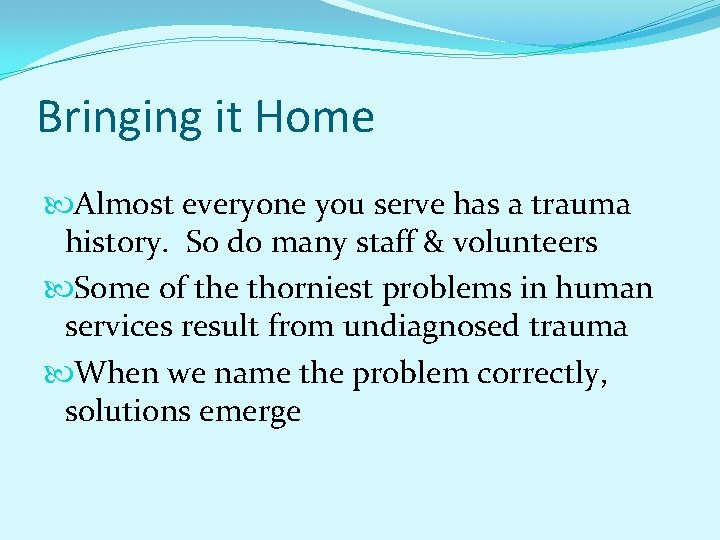 Bringing it Home

Almost everyone you serve has a trauma history.  So do many staff & volunteers

Some of the thorniest problems in human services result from undiagnosed trauma

When we name the problem correctly, solutions emerge